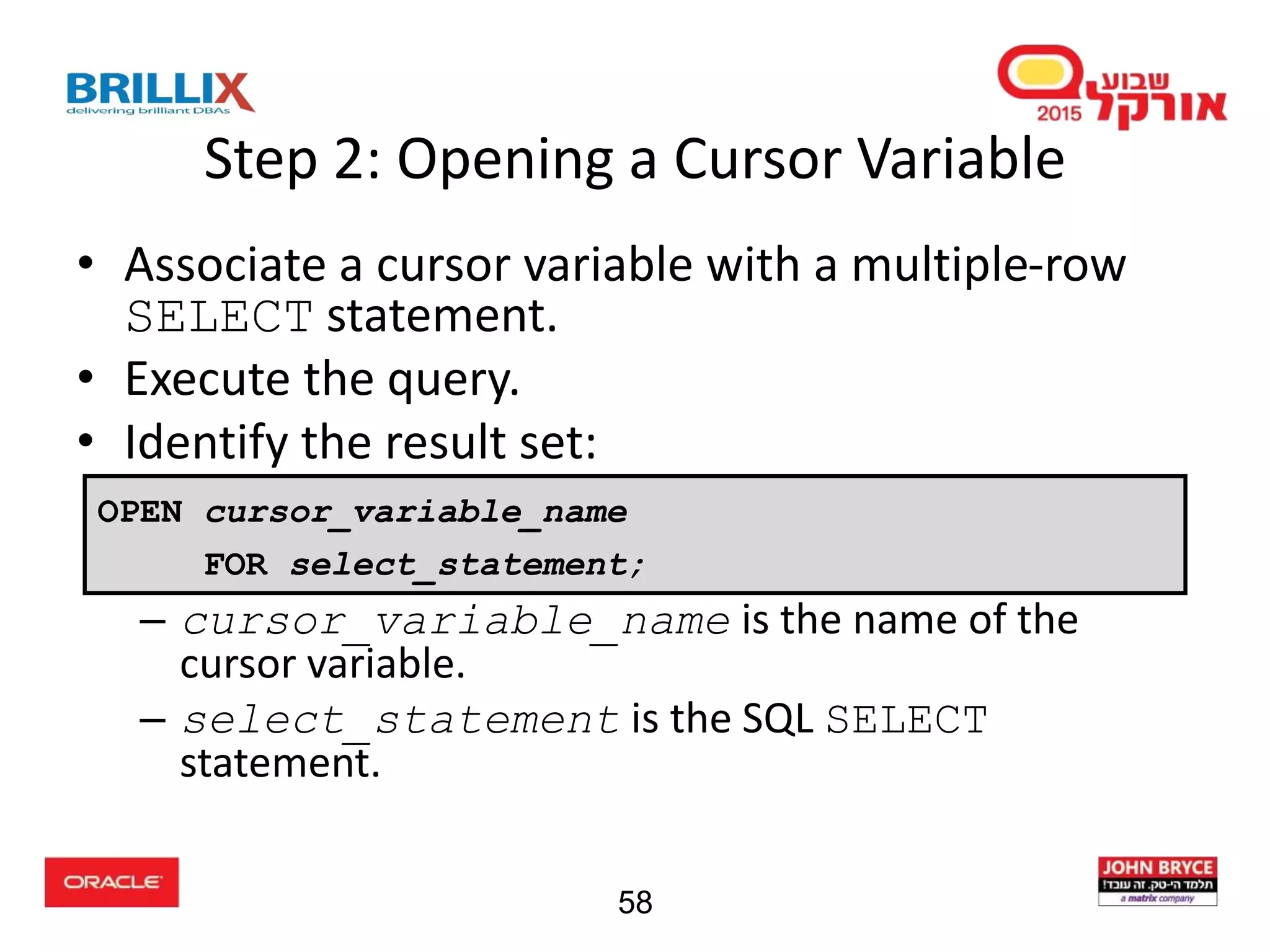 BRILLIX
delivering brilliant DBAs

שבוע אורקל 2015

Step 2: Opening a Cursor Variable

• Associate a cursor variable with a multiple-row SELECT statement.
• Execute the query.
• Identify the result set:

OPEN cursor_variable_name
FOR select_statement;

– cursor_variable_name is the name of the cursor variable.
– select_statement is the SQL SELECT statement.

ORACLE

58

JOHN BRYCE
תלמד הי-טק. זה עובד!
a matrix company